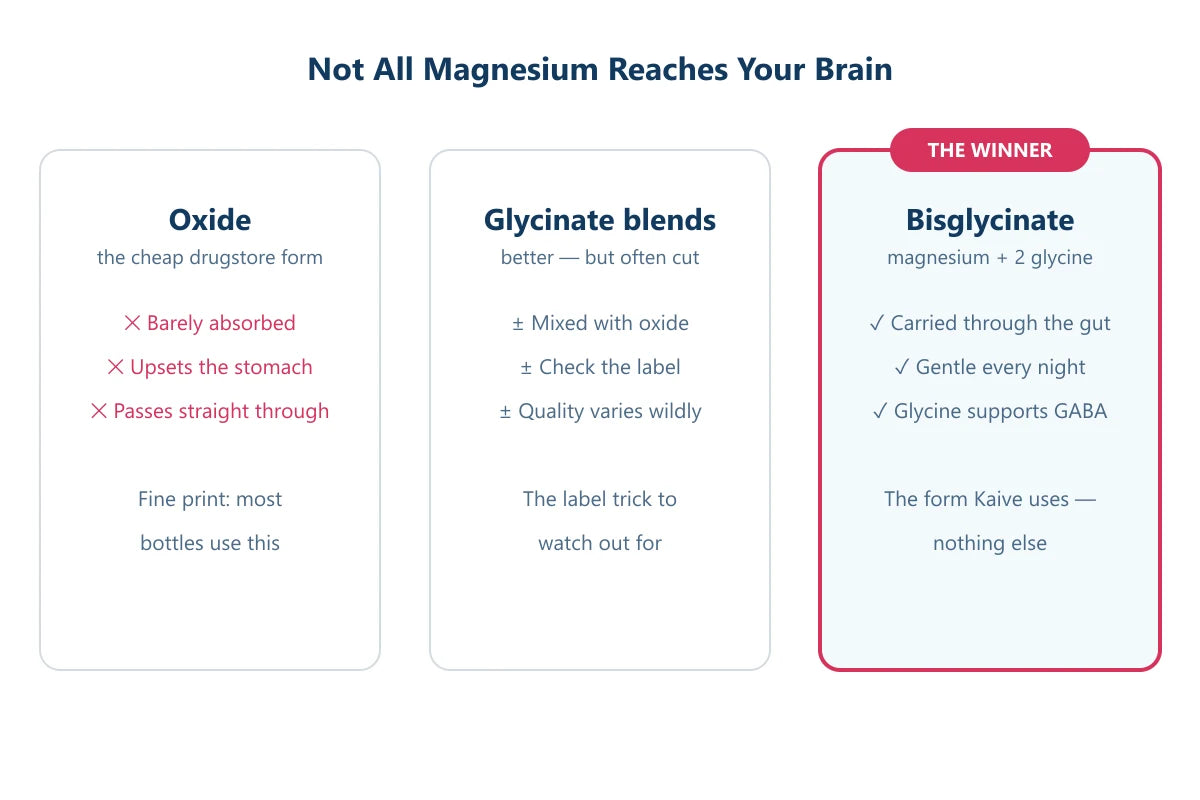 Not All Magnesium Reaches Your Brain

Oxide
the cheap drugstore form

✕ Barely absorbed
✕ Upsets the stomach
✕ Passes straight through

Fine print: most bottles use this

Glycinate blends
better — but often cut

± Mixed with oxide
± Check the label
± Quality varies wildly

The label trick to watch out for

THE WINNER

Bisglycinate
magnesium + 2 glycine

✓ Carried through the gut
✓ Gentle every night
✓ Glycine supports GABA

The form Kaive uses — nothing else